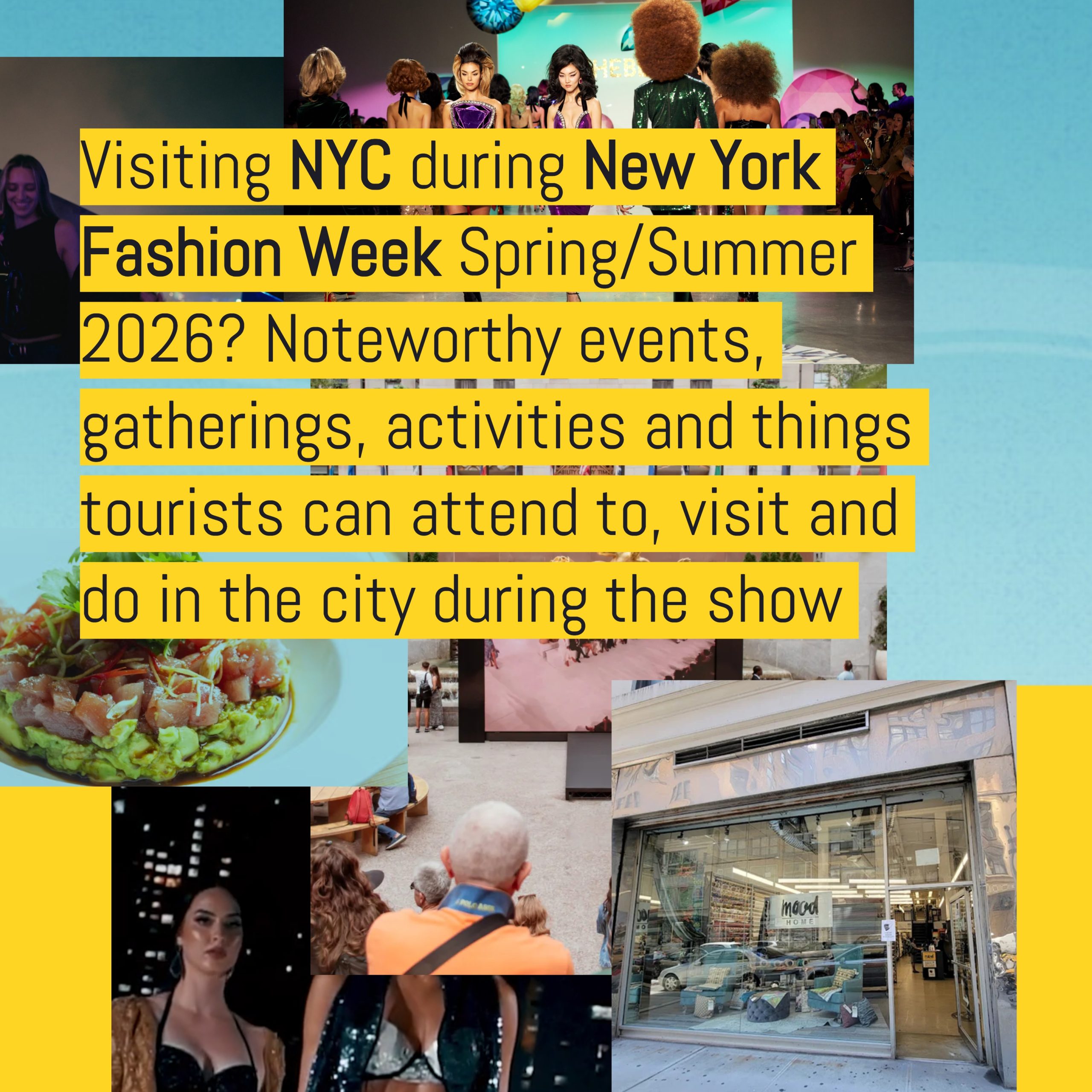 Visiting NYC during New York Fashion Week Spring/Summer 2026? Noteworthy events, gatherings, activities and things tourists can attend to, visit and do in the city during the show

mood
HOME